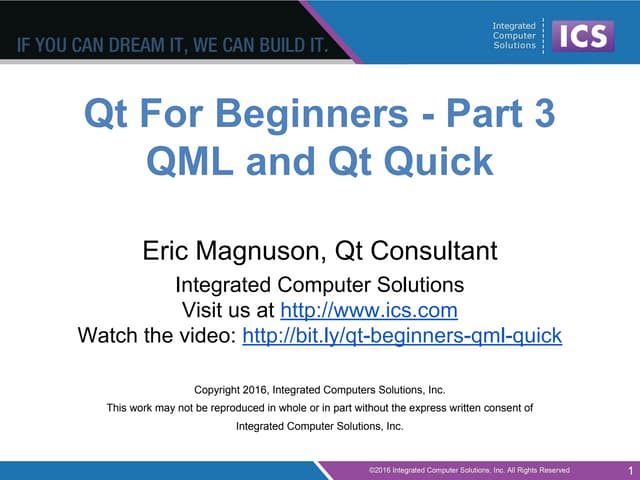 IF YOU CAN DREAM IT, WE CAN BUILD IT.

Integrated Computer Solutions ICS

Qt For Beginners - Part 3
QML and Qt Quick

Eric Magnuson, Qt Consultant
Integrated Computer Solutions
Visit us at http://www.ics.com
Watch the video: http://bit.ly/qt-beginners-qml-quick

Copyright 2016, Integrated Computers Solutions, Inc.
This work may not be reproduced in whole or in part without the express written consent of Integrated Computer Solutions, Inc.

©2016 Integrated Computer Solutions, Inc. All Rights Reserved 1